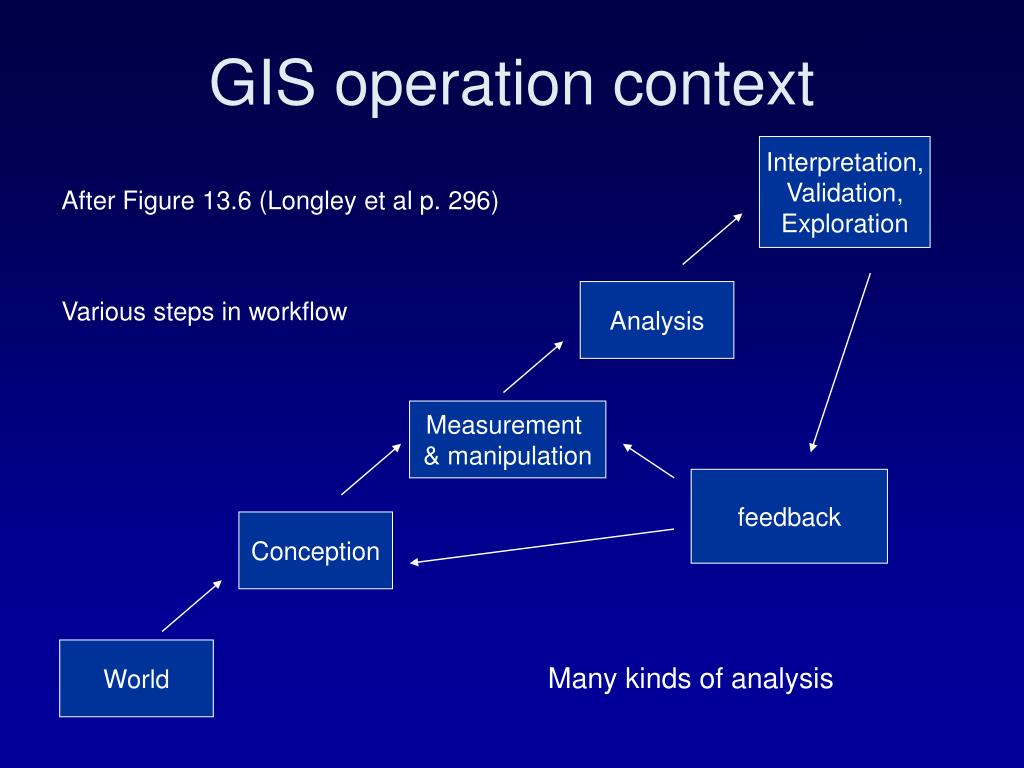 GIS operation context

After Figure 13.6 (Longley et al p. 296)

Various steps in workflow

Interpretation, Validation, Exploration

Analysis

Measurement & manipulation

feedback

Conception

World

Many kinds of analysis